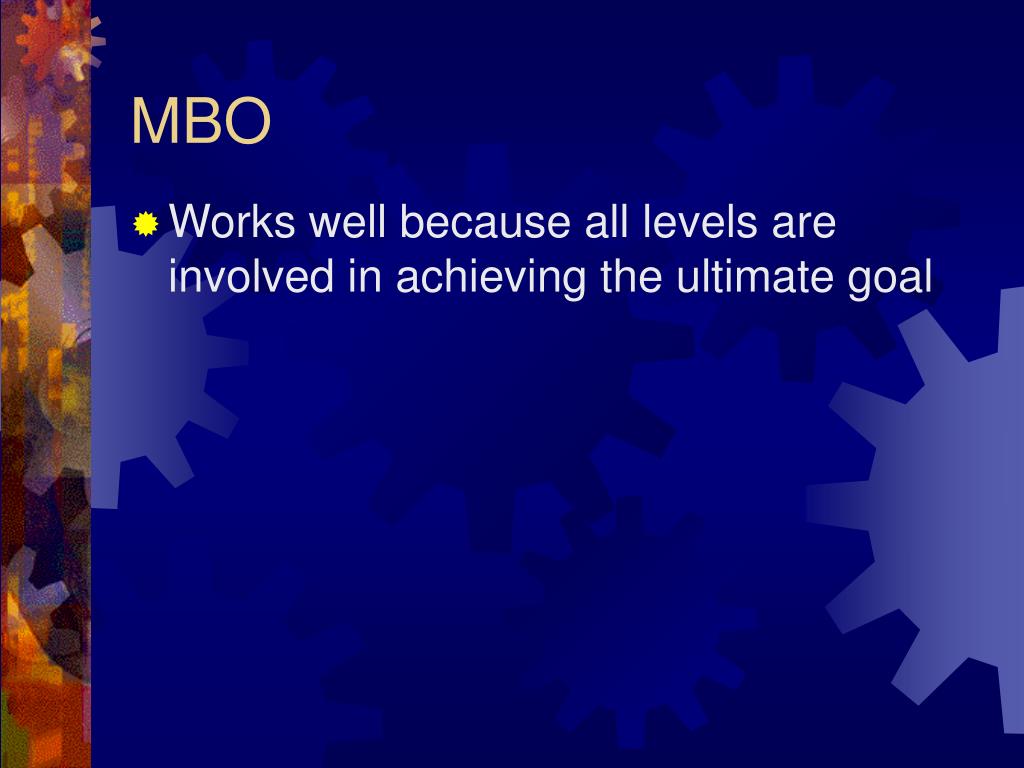 MBO

Works well because all levels are involved in achieving the ultimate goal